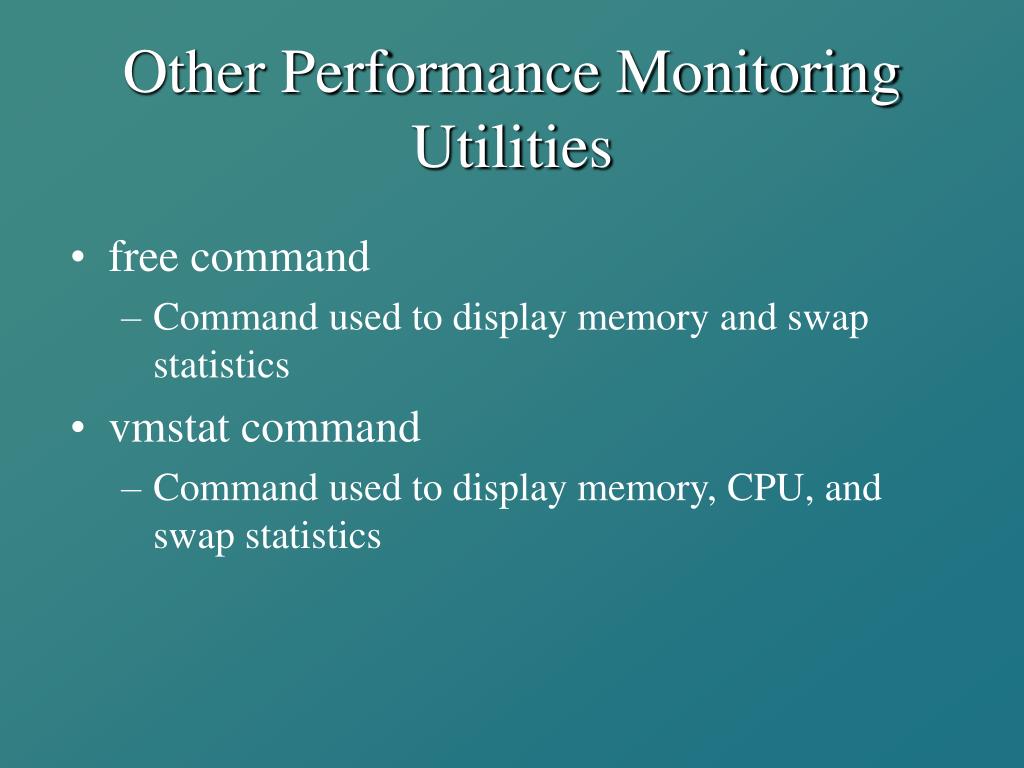 Other Performance Monitoring Utilities

• free command
– Command used to display memory and swap statistics
• vmstat command
– Command used to display memory, CPU, and swap statistics